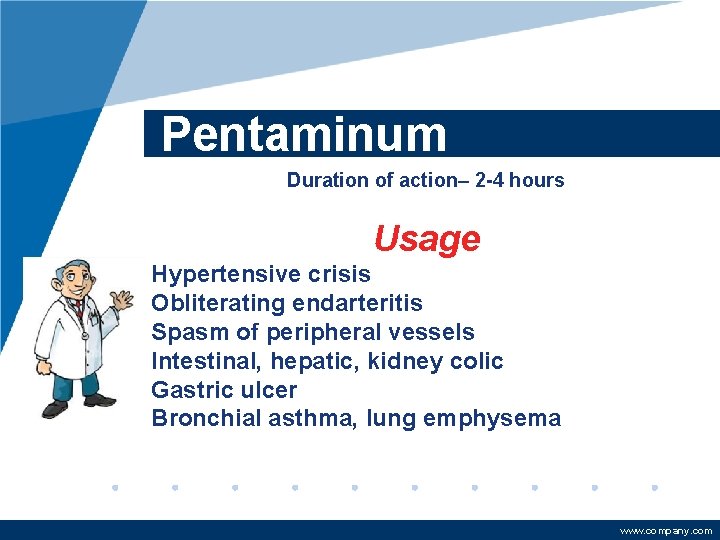 Pentaminum

Duration of action– 2-4 hours

Usage

Hypertensive crisis
Obliterating endarteritis
Spasm of peripheral vessels
Intestinal, hepatic, kidney colic
Gastric ulcer
Bronchial asthma, lung emphysema

www.company.com